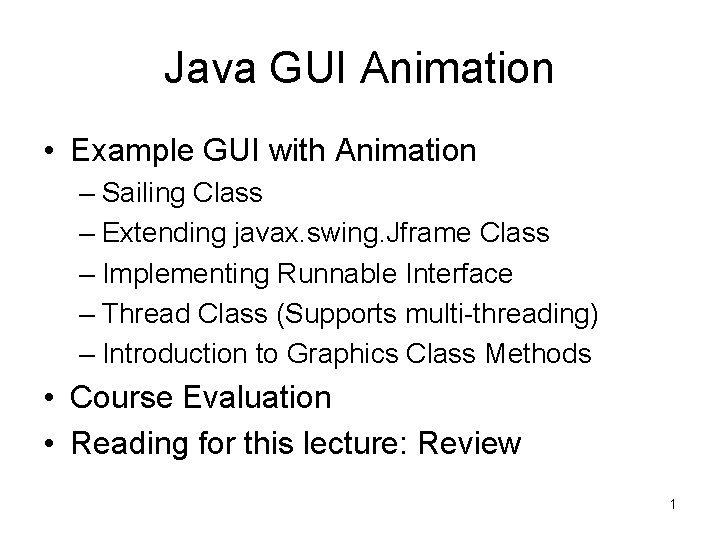 Java GUI Animation

• Example GUI with Animation
– Sailing Class
– Extending javax.swing.Jframe Class
– Implementing Runnable Interface
– Thread Class (Supports multi-threading)
– Introduction to Graphics Class Methods
• Course Evaluation
• Reading for this lecture: Review

1